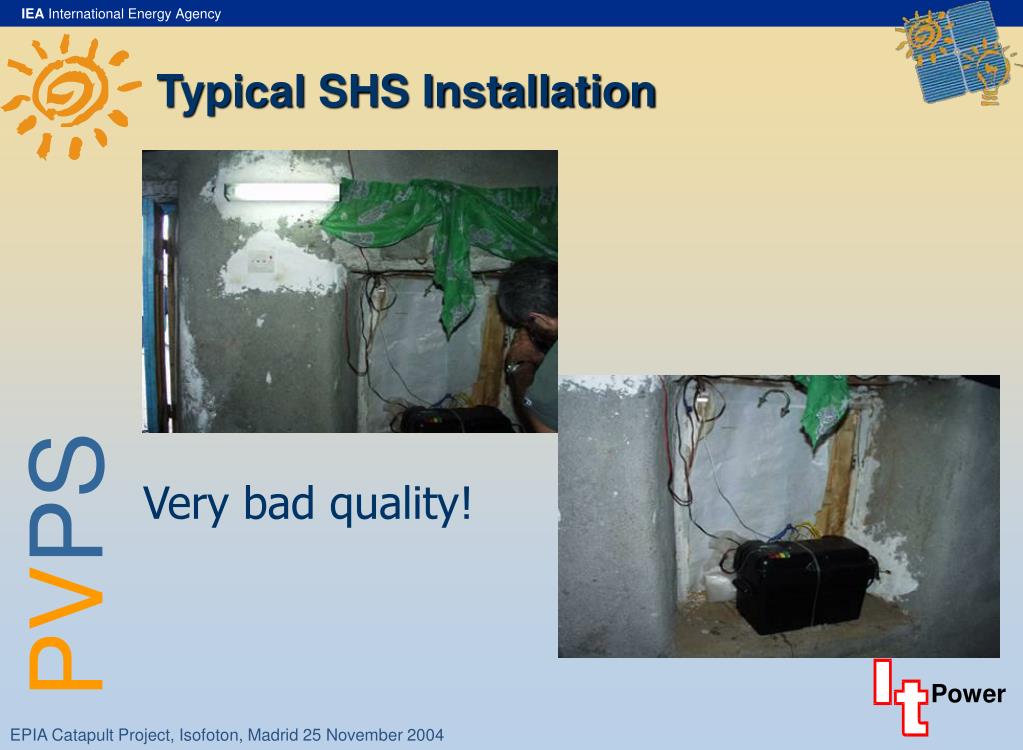 IEA International Energy Agency

Typical SHS Installation

PVPS

Very bad quality!

It Power

EPIA Catapult Project, Isofoton, Madrid 25 November 2004